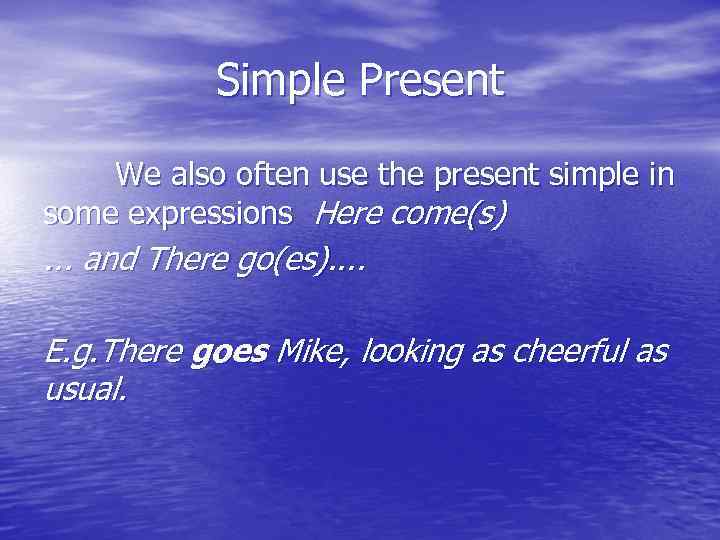 Simple Present

We also often use the present simple in some expressions Here come(s) ... and There go(es)....

E.g.There goes Mike, looking as cheerful as usual.